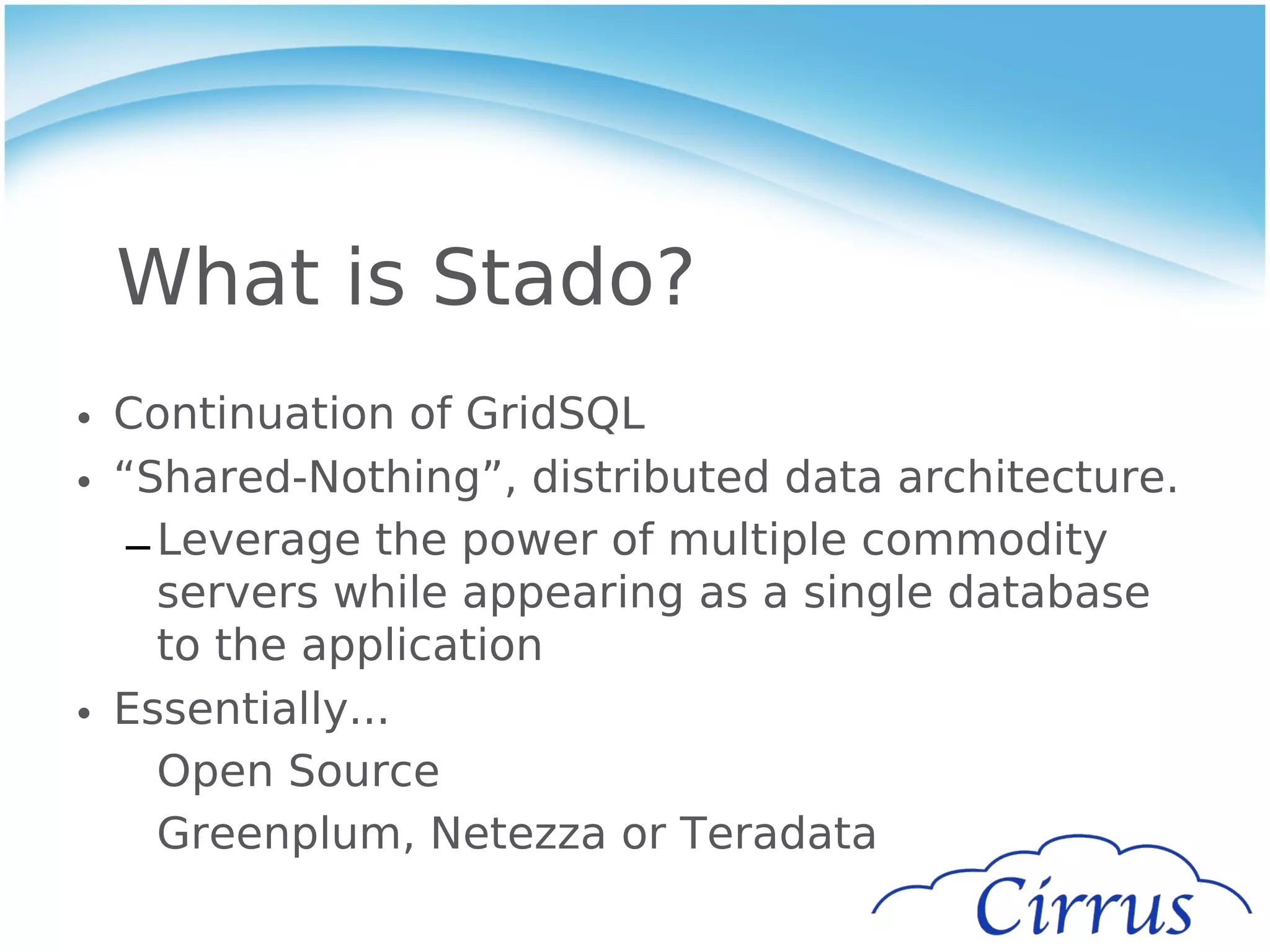 What is Stado?

• Continuation of GridSQL
• “Shared-Nothing”, distributed data architecture.
– Leverage the power of multiple commodity servers while appearing as a single database to the application
• Essentially...
Open Source
Greenplum, Netezza or Teradata

Cirrus